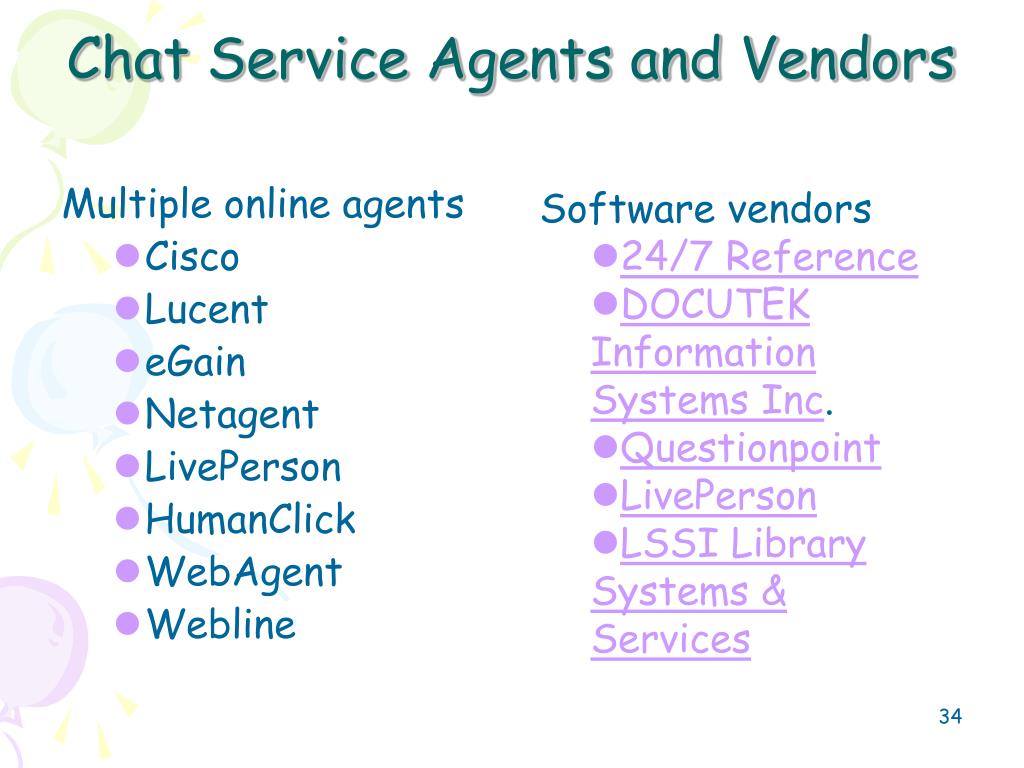 Chat Service Agents and Vendors

Multiple online agents
- Cisco
- Lucent
- eGain
- Netagent
- LivePerson
- HumanClick
- WebAgent
- Webline

Software vendors
- 24/7 Reference
- DOCUTEK Information Systems Inc.
- Questionpoint
- LivePerson
- LSSI Library Systems & Services

34